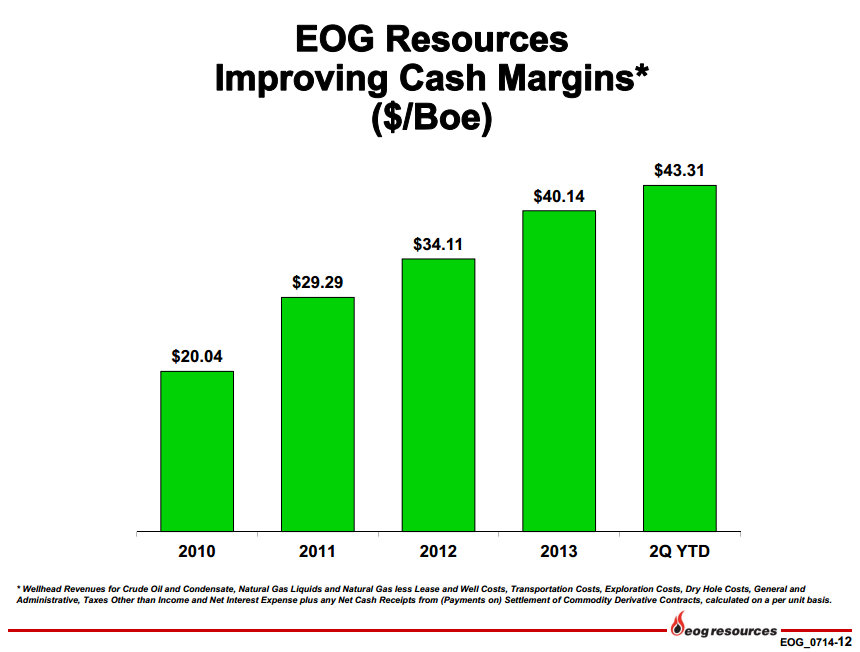 EOG Resources
Improving Cash Margins*
($/Boe)

$20.04
$29.29
$34.11
$40.14
$43.31

2010
2011
2012
2013
2Q YTD

* Wellhead Revenues for Crude Oil and Condensate, Natural Gas Liquids and Natural Gas less Lease and Well Costs, Transportation Costs, Exploration Costs, Dry Hole Costs, General and Administrative, Taxes Other than Income and Net Interest Expense plus any Net Cash Receipts from (Payments on) Settlement of Commodity Derivative Contracts, calculated on a per unit basis.

eog resources

EOG_0714-12